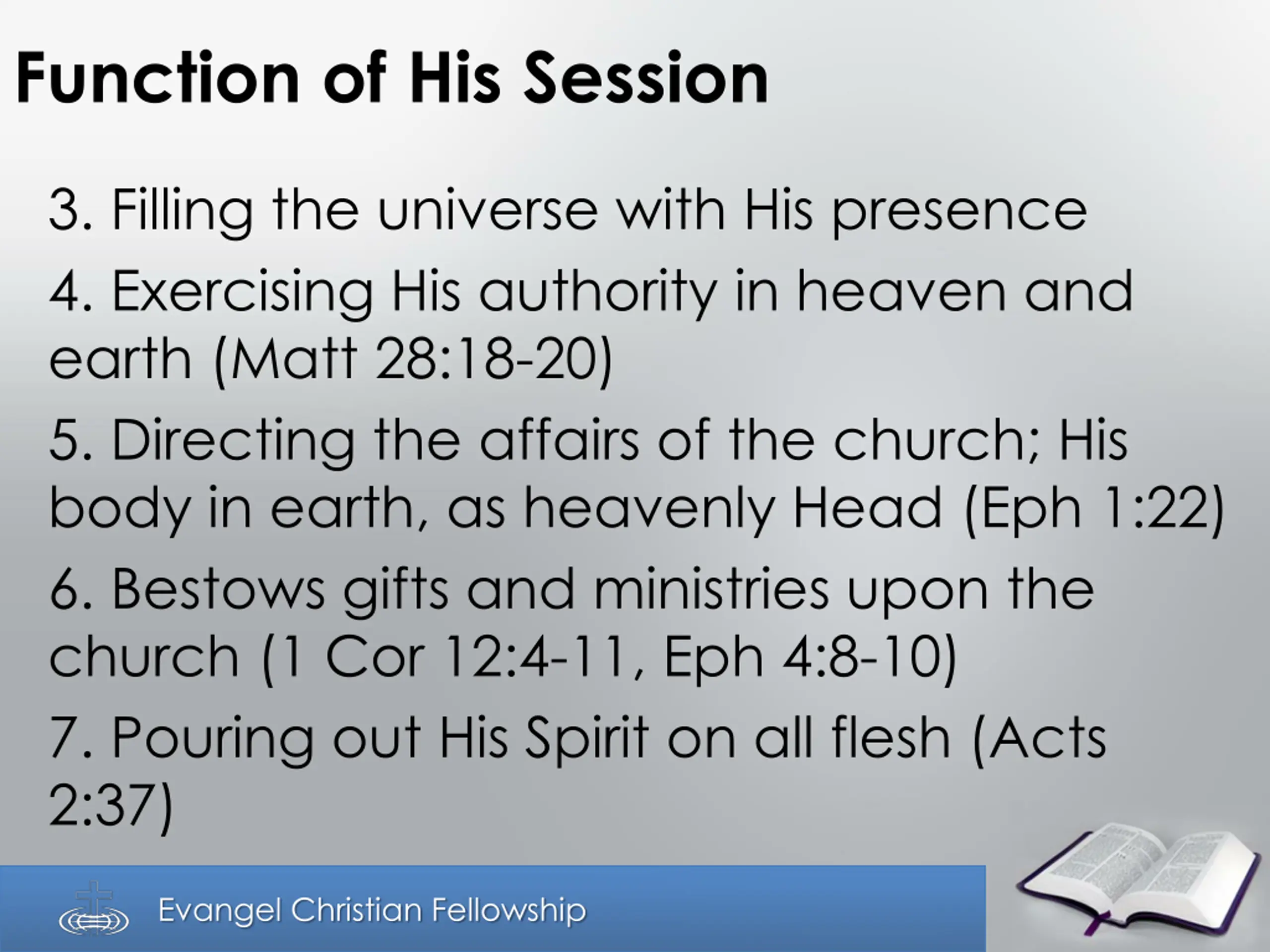 Function of His Session

3. Filling the universe with His presence

4. Exercising His authority in heaven and earth (Matt 28:18-20)

5. Directing the affairs of the church; His body in earth, as heavenly Head (Eph 1:22)

6. Bestows gifts and ministries upon the church (1 Cor 12:4-11, Eph 4:8-10)

7. Pouring out His Spirit on all flesh (Acts 2:37)

Evangel Christian Fellowship